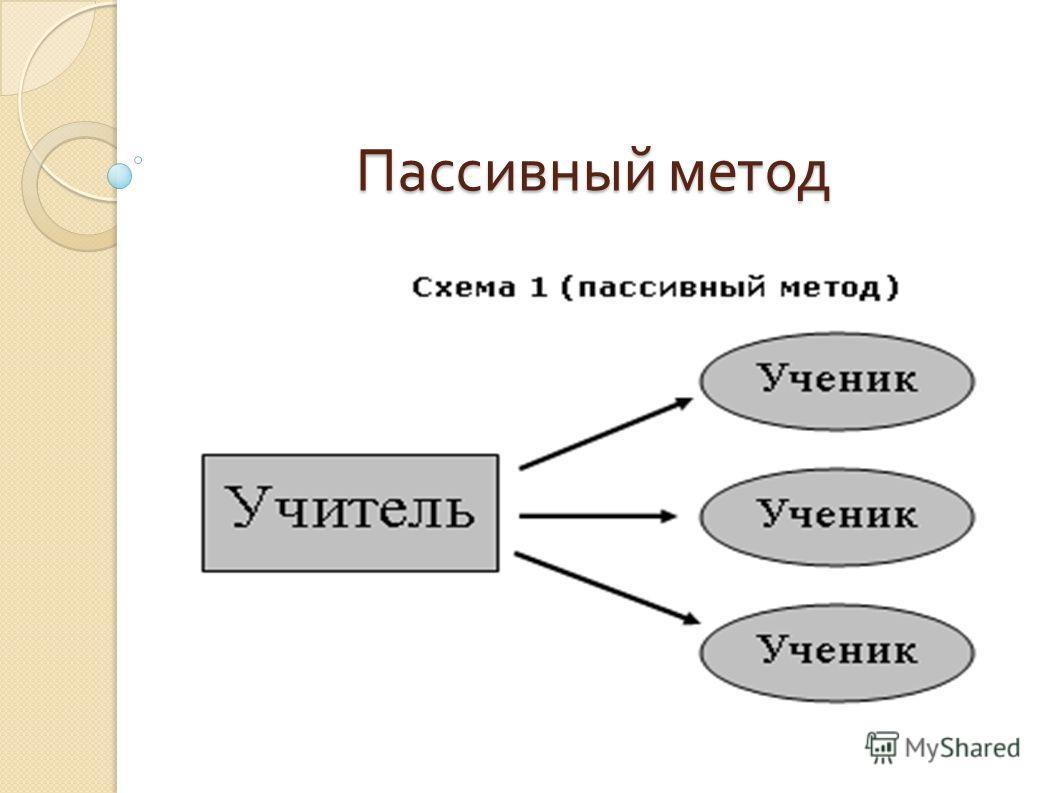 Пассивный метод

Схема 1 (пассивный метод)

Учитель

Ученик

Ученик

Ученик

MyShared